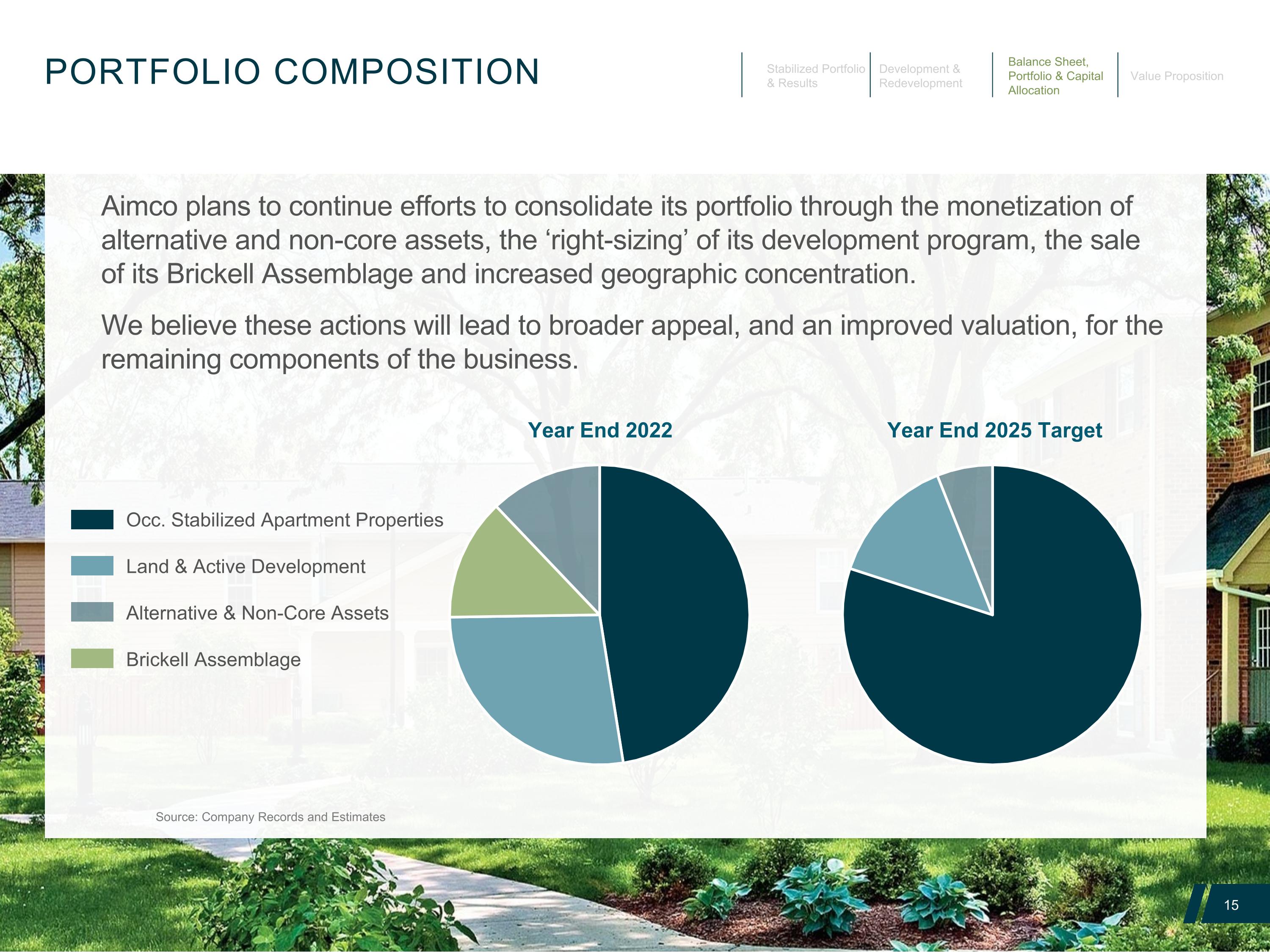 PORTFOLIO COMPOSITION

Stabilized Portfolio & Results

Development & Redevelopment

Balance Sheet, Portfolio & Capital Allocation

Value Proposition

Aimco plans to continue efforts to consolidate its portfolio through the monetization of alternative and non-core assets, the ‘right-sizing’ of its development program, the sale of its Brickell Assemblage and increased geographic concentration.

We believe these actions will lead to broader appeal, and an improved valuation, for the remaining components of the business.

Year End 2022

Year End 2025 Target

Occ. Stabilized Apartment Properties

Land & Active Development

Alternative & Non-Core Assets

Brickell Assemblage

Source: Company Records and Estimates

15